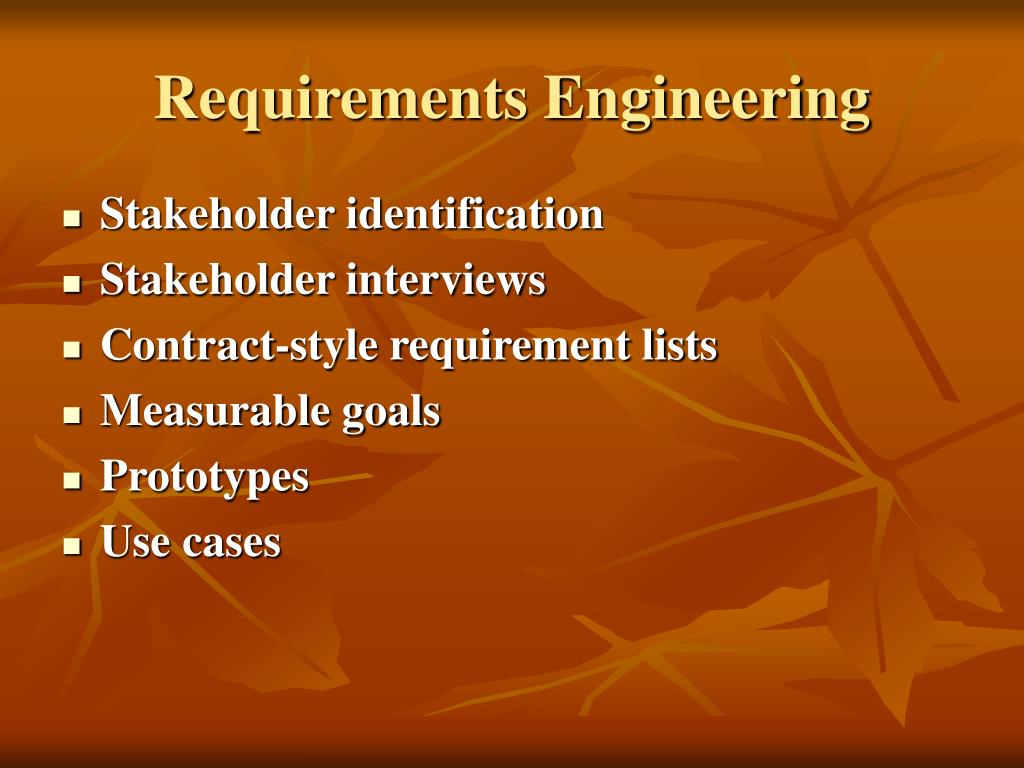 Requirements Engineering

- Stakeholder identification
- Stakeholder interviews
- Contract-style requirement lists
- Measurable goals
- Prototypes
- Use cases